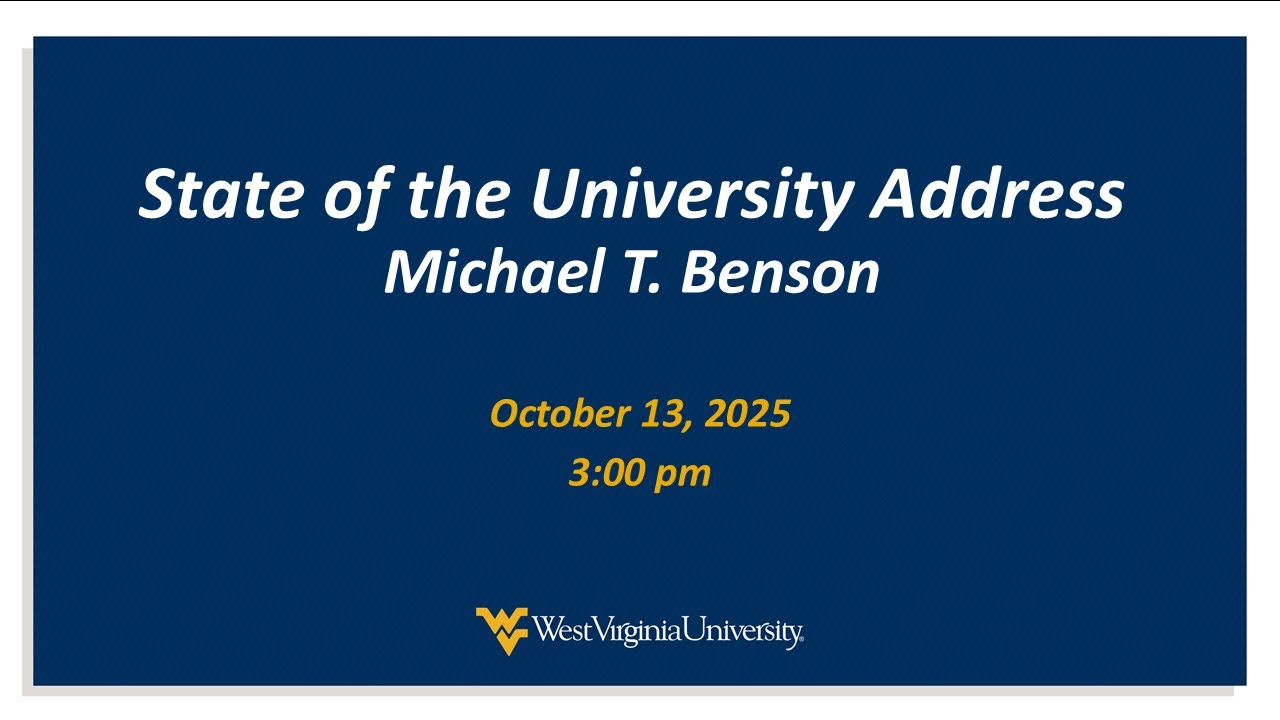 State of the University Address
Michael T. Benson

October 13, 2025
3:00 pm

WestVirginiaUniversity.